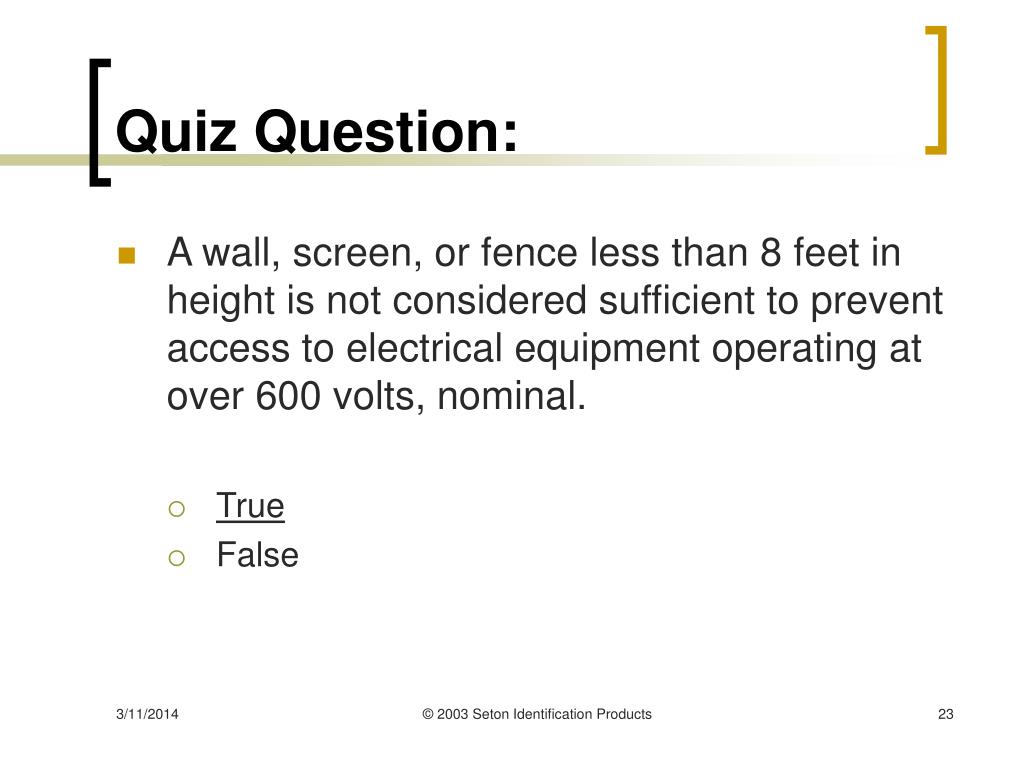 Quiz Question:

A wall, screen, or fence less than 8 feet in height is not considered sufficient to prevent access to electrical equipment operating at over 600 volts, nominal.

True
False

3/11/2014

© 2003 Seton Identification Products

23